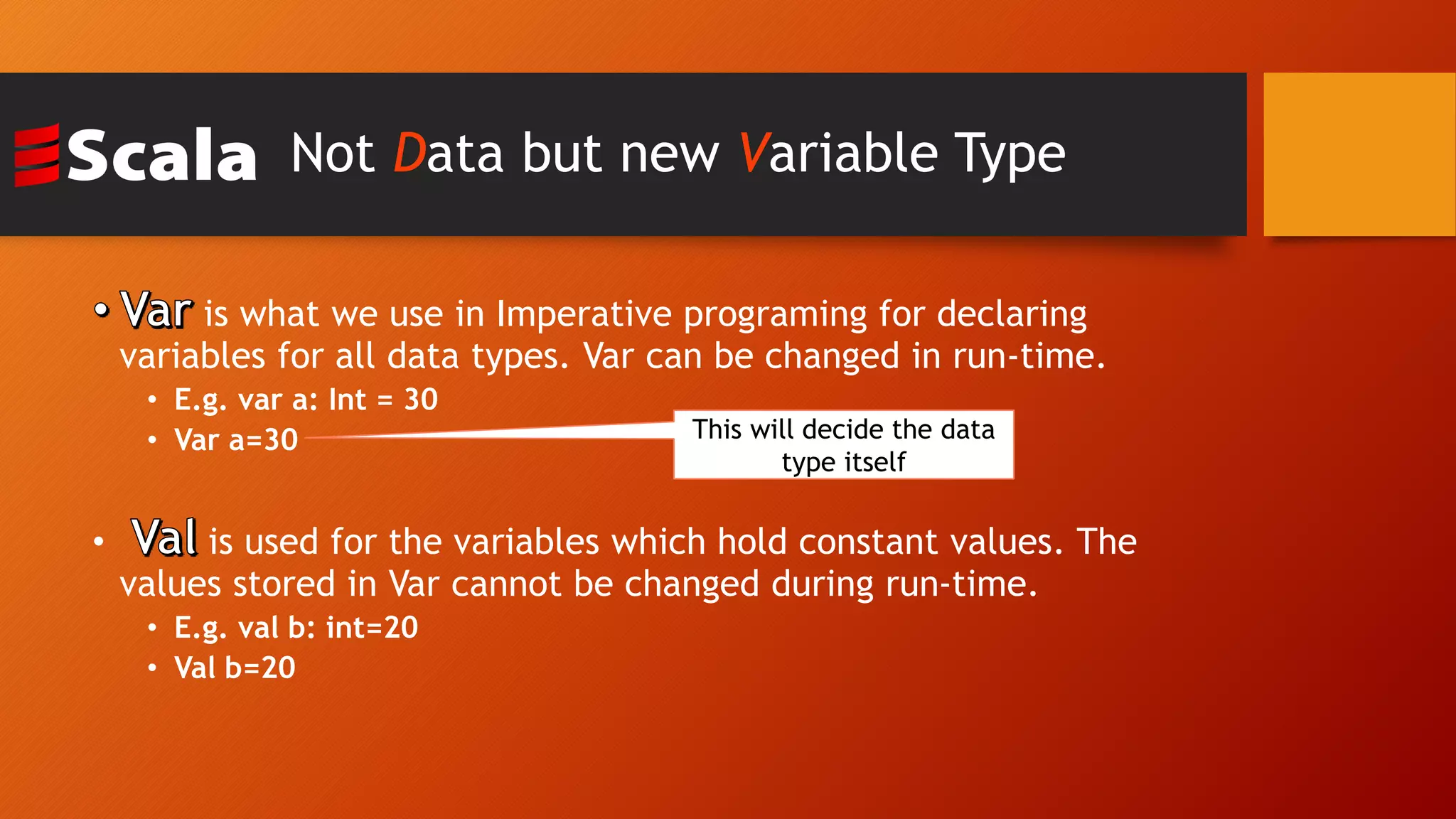 Scala Not Data but new Variable Type

• Var is what we use in Imperative programing for declaring variables for all data types. Var can be changed in run-time.
• E.g. var a: Int = 30
• Var a=30

This will decide the data type itself

• Val is used for the variables which hold constant values. The values stored in Var cannot be changed during run-time.
• E.g. val b: int=20
• Val b=20